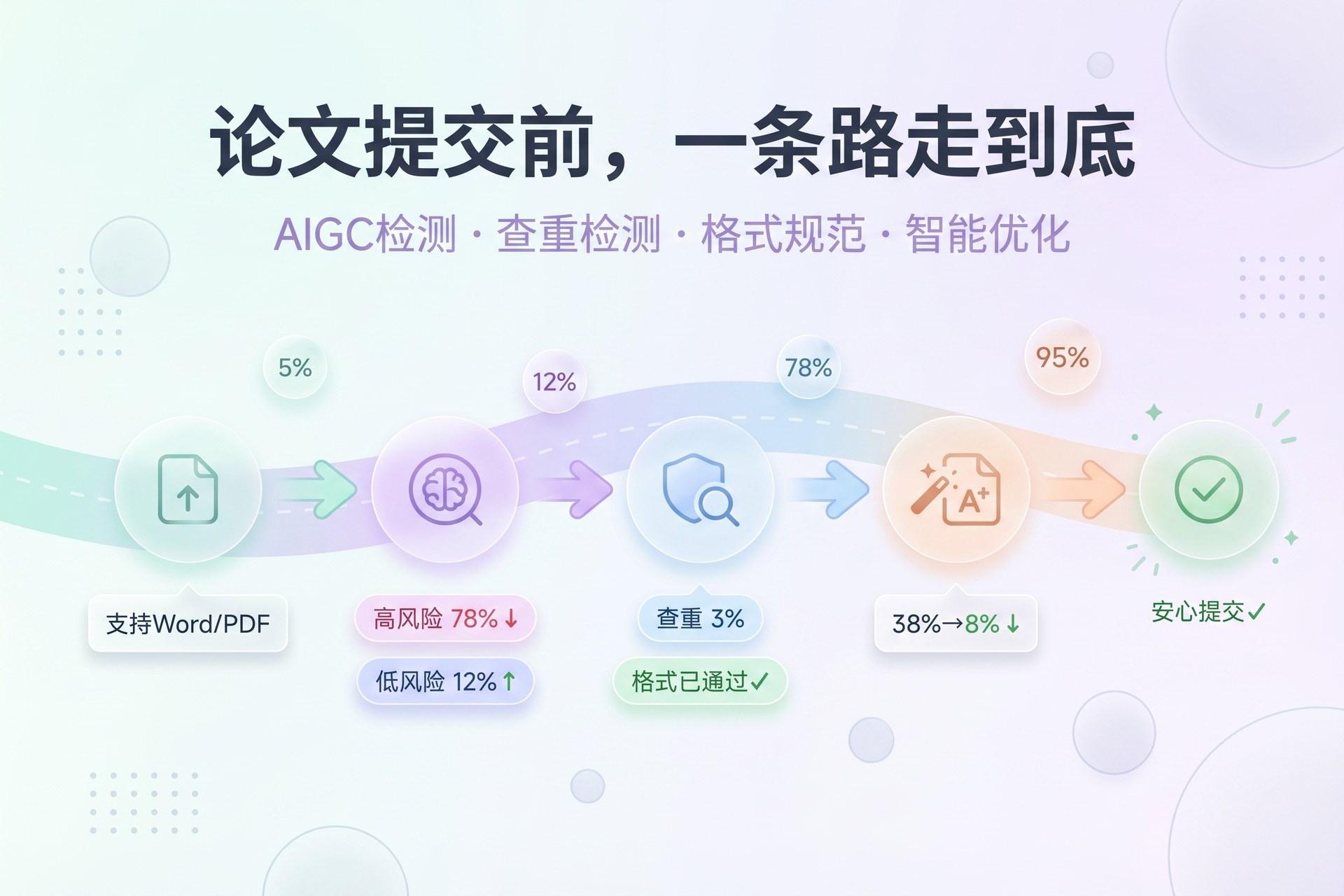 论文提交前，一条路走到底

AIGC检测 · 查重检测 · 格式规范 · 智能优化

5%

12%

78%

95%

A+

支持Word/PDF

高风险 78%↓

低风险 12%↑

查重 3%

格式已通过✓

38%→8%↓

安心提交✓